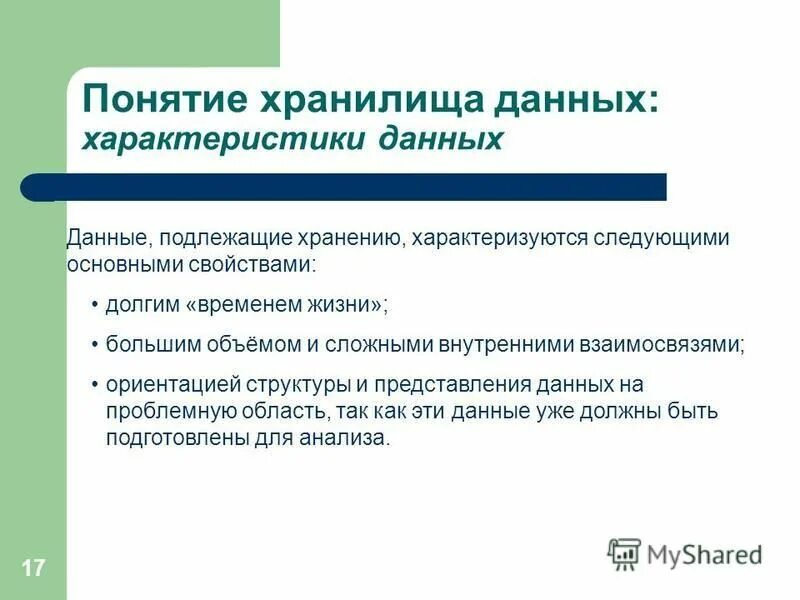 Понятие хранилища данных:
характеристики данных

Данные, подлежащие хранению, характеризуются следующими основными свойствами:

• долгим «временем жизни»;

• большим объёмом и сложными внутренними взаимосвязями;

• ориентацией структуры и представления данных на проблемную область, так как эти данные уже должны быть подготовлены для анализа.

17

MyShared